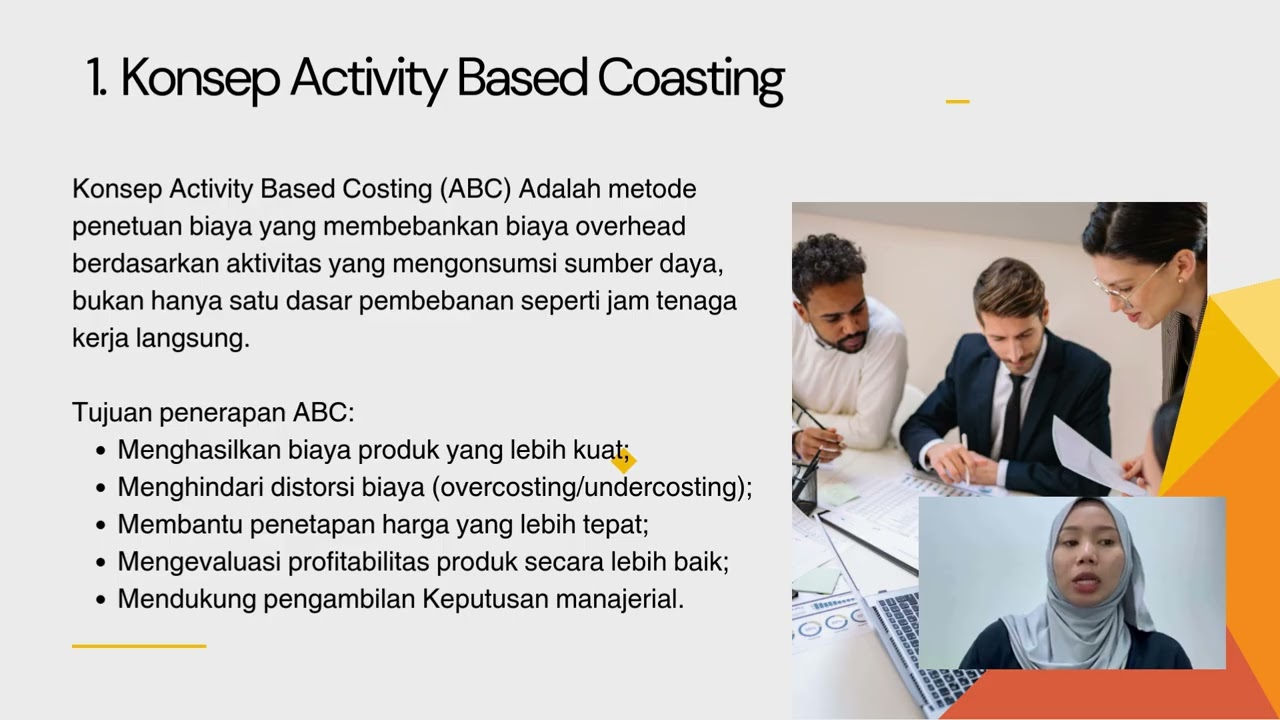 1. Konsep Activity Based Coasting

Konsep Activity Based Costing (ABC) Adalah metode penetuan biaya yang membebankan biaya overhead berdasarkan aktivitas yang mengonsumsi sumber daya, bukan hanya satu dasar pembebanan seperti jam tenaga kerja langsung.

Tujuan penerapan ABC:
- Menghasilkan biaya produk yang lebih kuat;
- Menghindari distorsi biaya (overcosting/undercosting);
- Membantu penetapan harga yang lebih tepat;
- Mengevaluasi profitabilitas produk secara lebih baik;
- Mendukung pengambilan Keputusan manajerial.